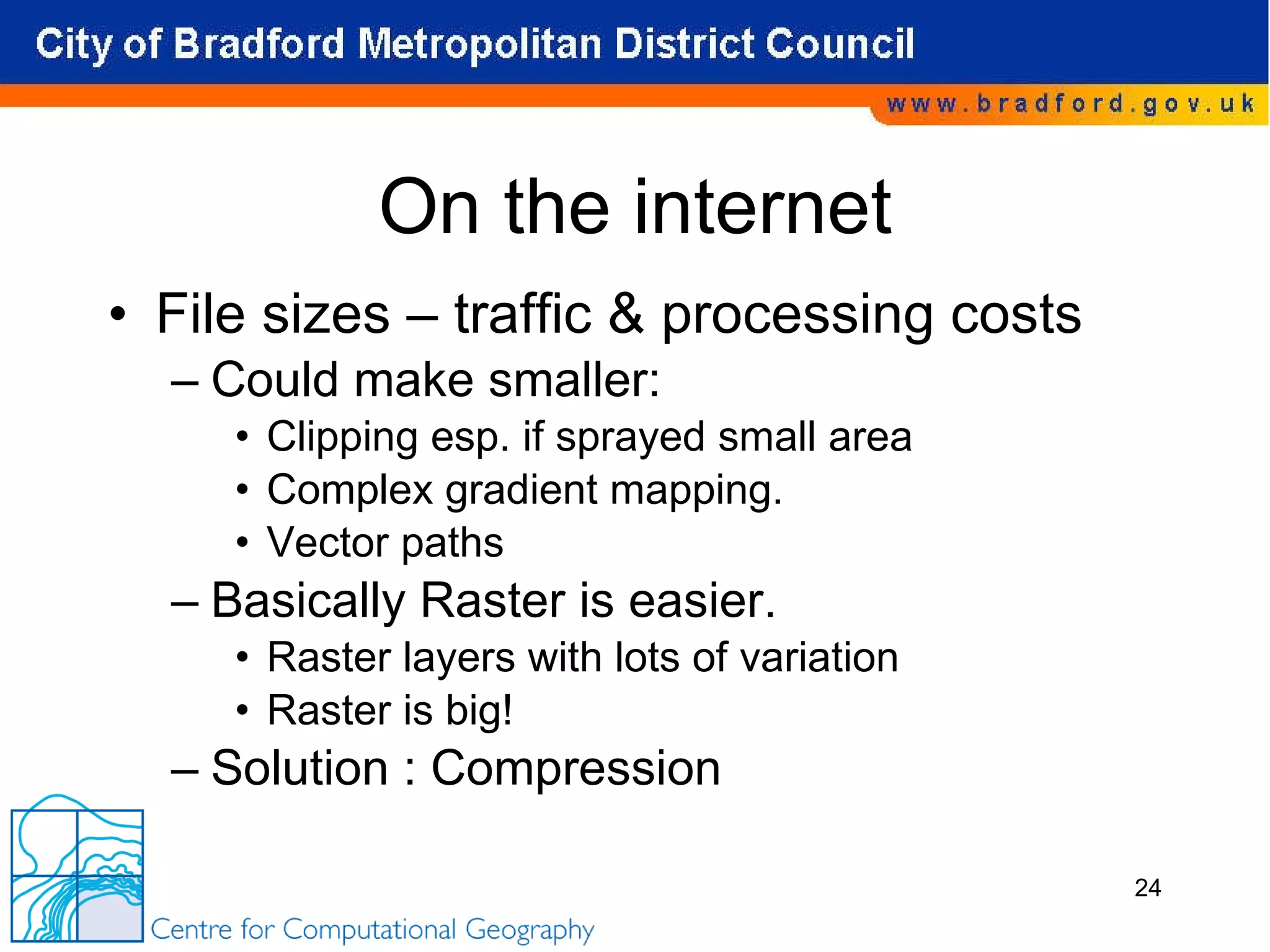 City of Bradford Metropolitan District Council

www.bradford.gov.uk

On the internet

• File sizes – traffic & processing costs
– Could make smaller:
• Clipping esp. if sprayed small area
• Complex gradient mapping.
• Vector paths
– Basically Raster is easier.
• Raster layers with lots of variation
• Raster is big!
– Solution : Compression

24

Centre for Computational Geography